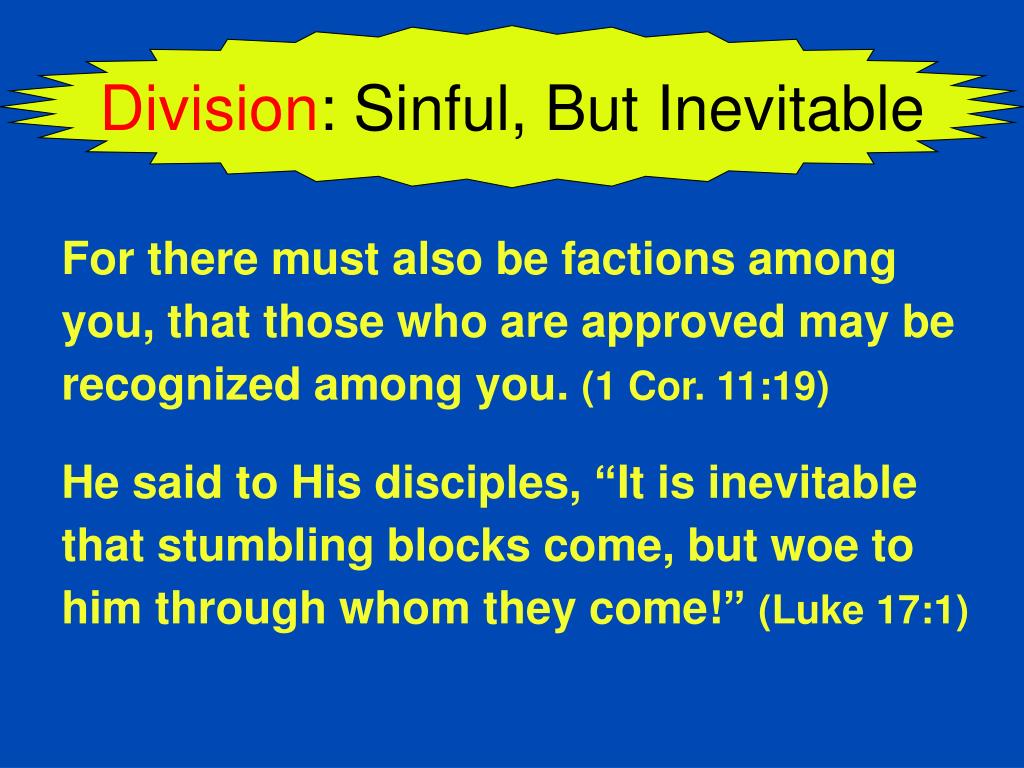 Division: Sinful, But Inevitable

For there must also be factions among you, that those who are approved may be recognized among you. (1 Cor. 11:19)

He said to His disciples, “It is inevitable that stumbling blocks come, but woe to him through whom they come!” (Luke 17:1)